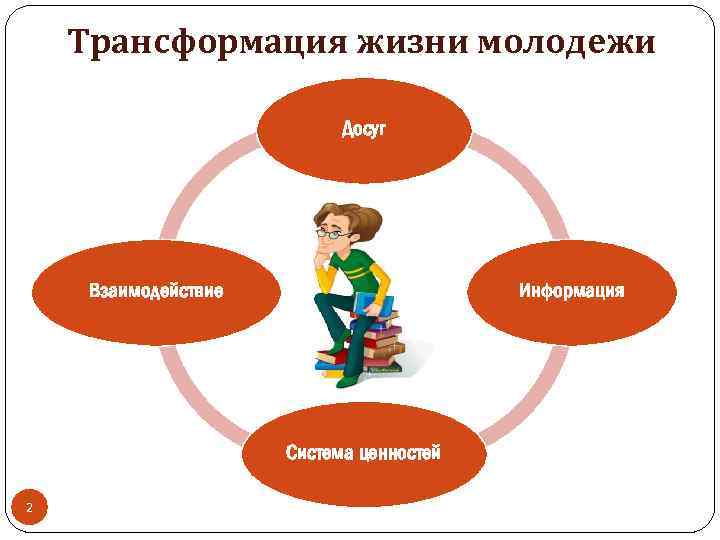 Трансформация жизни молодежи

Досуг

Взаимодействие

Информация

Система ценностей

2